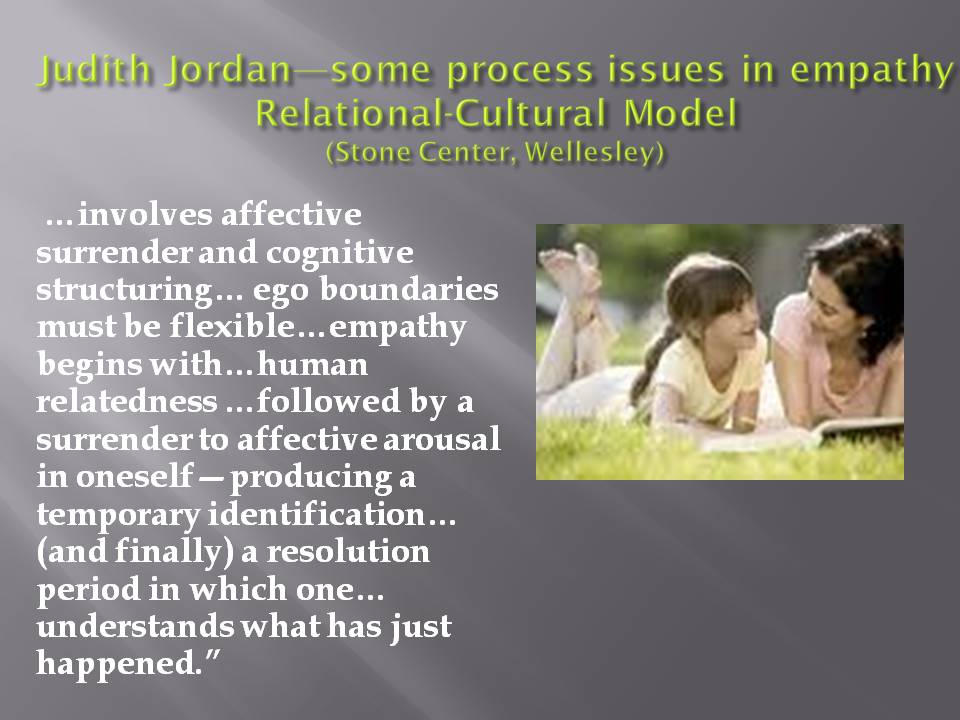 Judith Jordan—some process issues in empathy
Relational-Cultural Model
(Stone Center, Wellesley)

…involves affective surrender and cognitive structuring… ego boundaries must be flexible…empathy begins with…human relatedness …followed by a surrender to affective arousal in oneself — producing a temporary identification… (and finally) a resolution period in which one… understands what has just happened.”